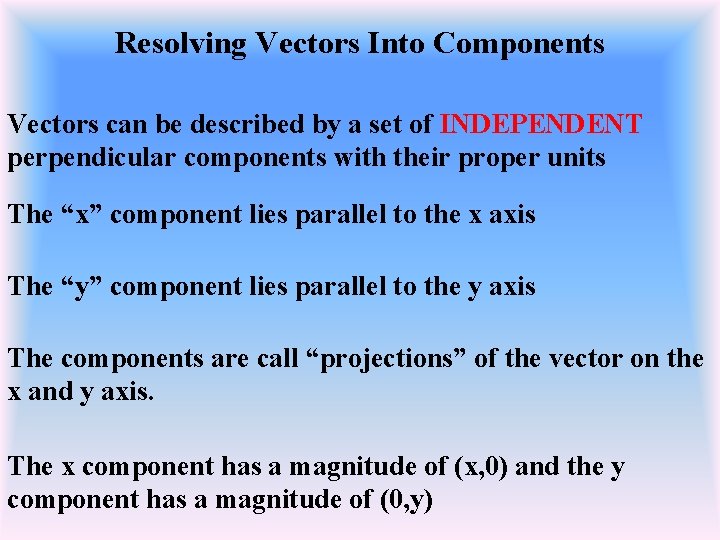 Resolving Vectors Into Components

Vectors can be described by a set of INDEPENDENT perpendicular components with their proper units

The “x” component lies parallel to the x axis

The “y” component lies parallel to the y axis

The components are call “projections” of the vector on the x and y axis.

The x component has a magnitude of (x,0) and the y component has a magnitude of (0,y)